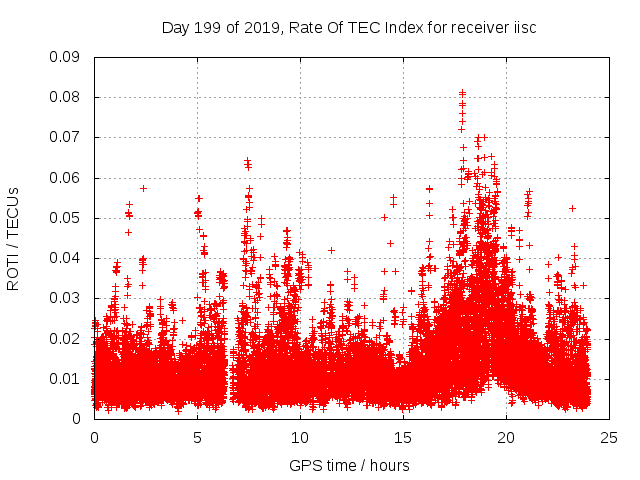 Day 199 of 2019, Rate Of TEC Index for receiver iisc

ROTI / TECUs

0.09
0.08
0.07
0.06
0.05
0.04
0.03
0.02
0.01
0

0
5
10
15
20
25

GPS time / hours